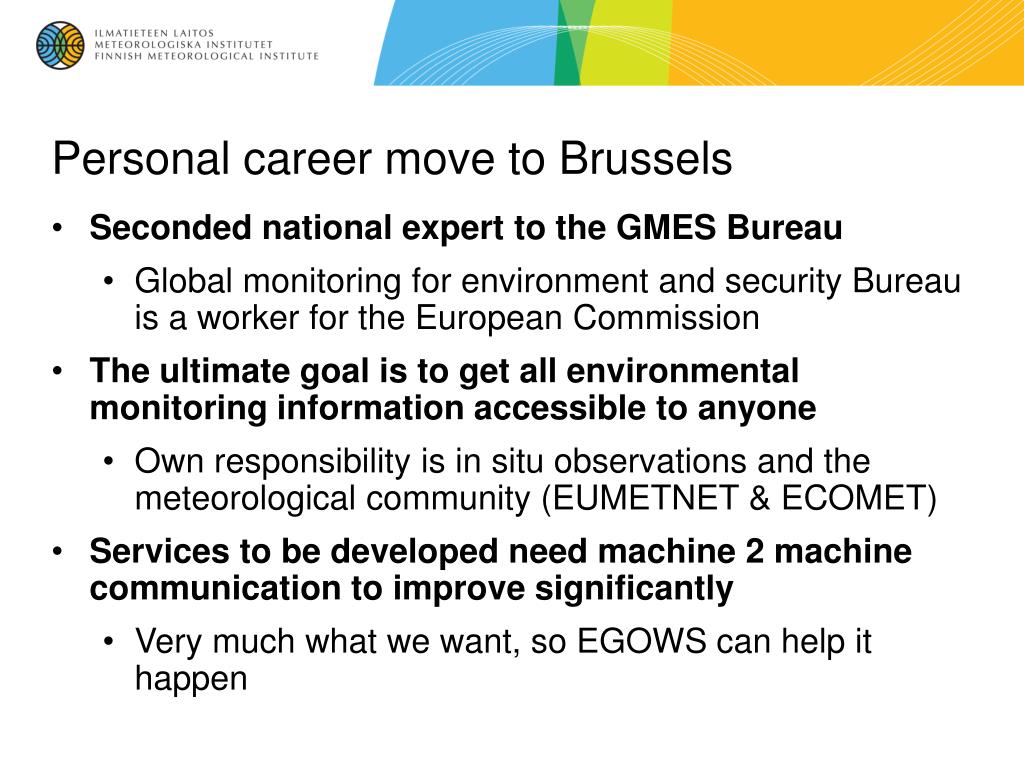 ILMATIETEEN LAITOS
METEOROLOGISKA INSTITUTET
FINNISH METEOROLOGICAL INSTITUTE

Personal career move to Brussels

• Seconded national expert to the GMES Bureau
  • Global monitoring for environment and security Bureau is a worker for the European Commission
• The ultimate goal is to get all environmental monitoring information accessible to anyone
  • Own responsibility is in situ observations and the meteorological community (EUMETNET & ECOMET)
• Services to be developed need machine 2 machine communication to improve significantly
  • Very much what we want, so EGOWS can help it happen